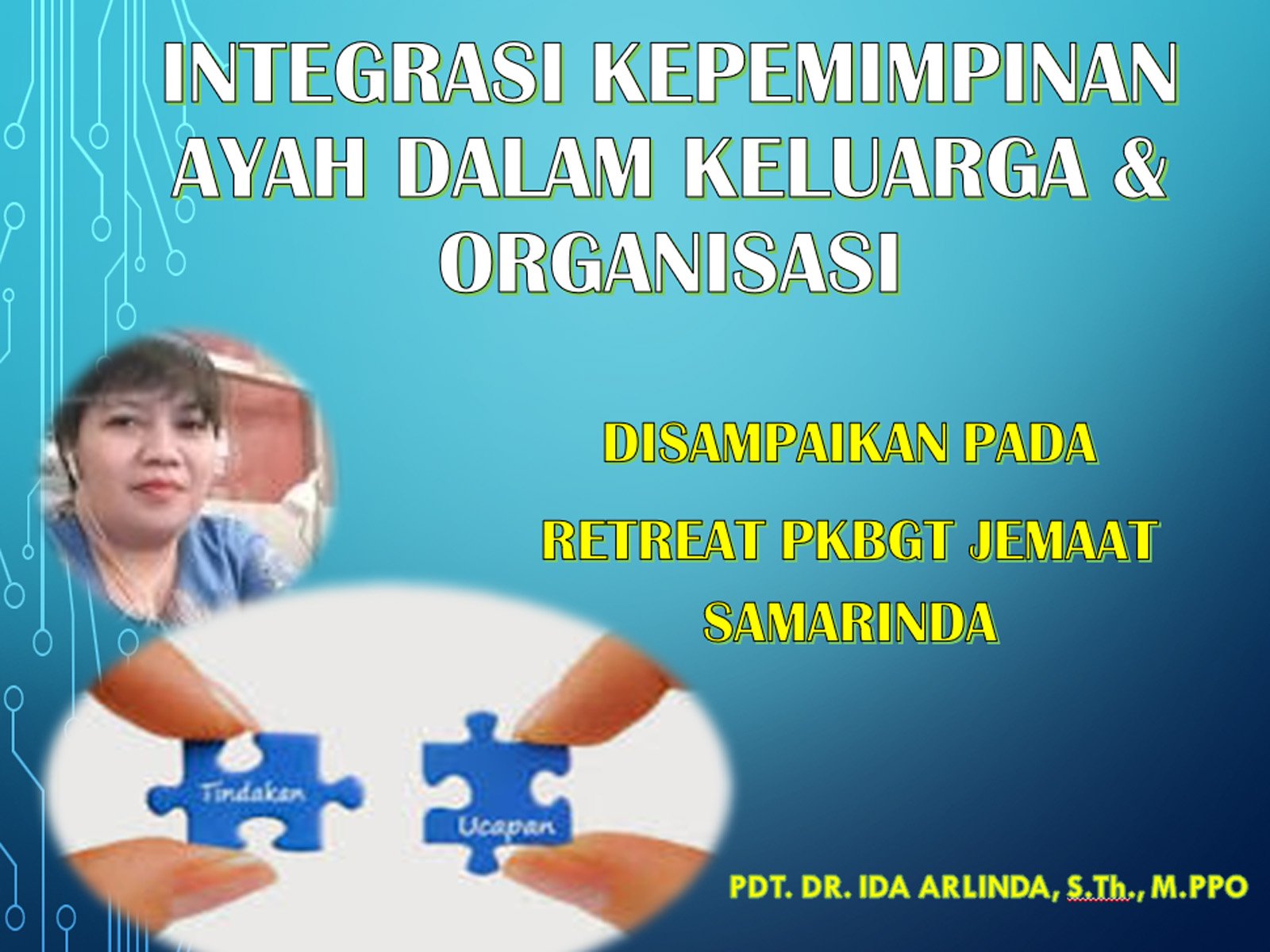 INTEGRASI KEPEMIMPINAN AYAH DALAM KELUARGA & ORGANISASI

DISAMPAIKAN PADA

RETREAT PKBGT JEMAAT SAMARINDA

Tindakan

Ucapan

PDT. DR. IDA ARLINDA, S.Th., M.PPO